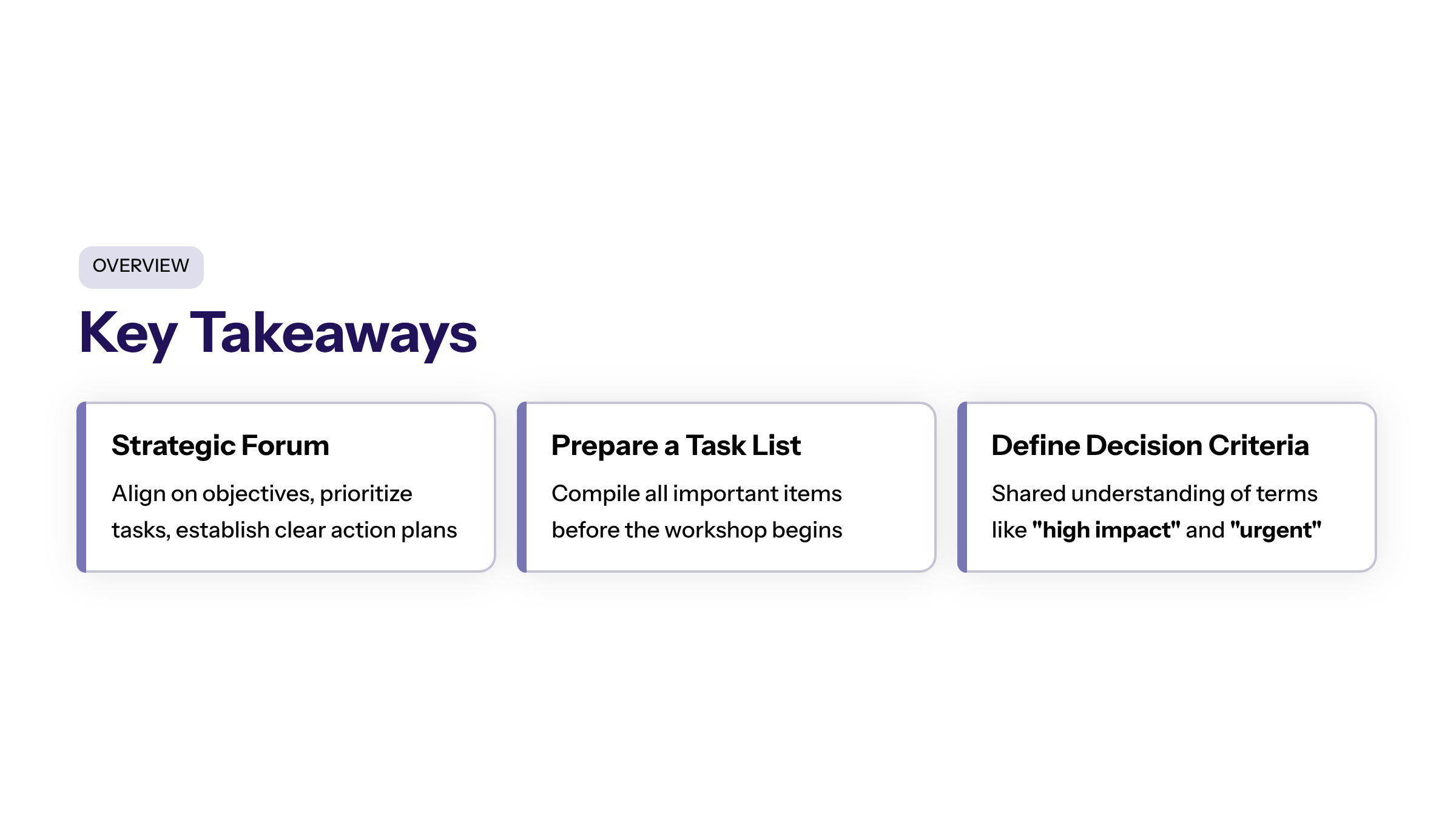 OVERVIEW

Key Takeaways

Strategic Forum

Align on objectives, prioritize tasks, establish clear action plans

Prepare a Task List

Compile all important items before the workshop begins

Define Decision Criteria

Shared understanding of terms like "high impact" and "urgent"